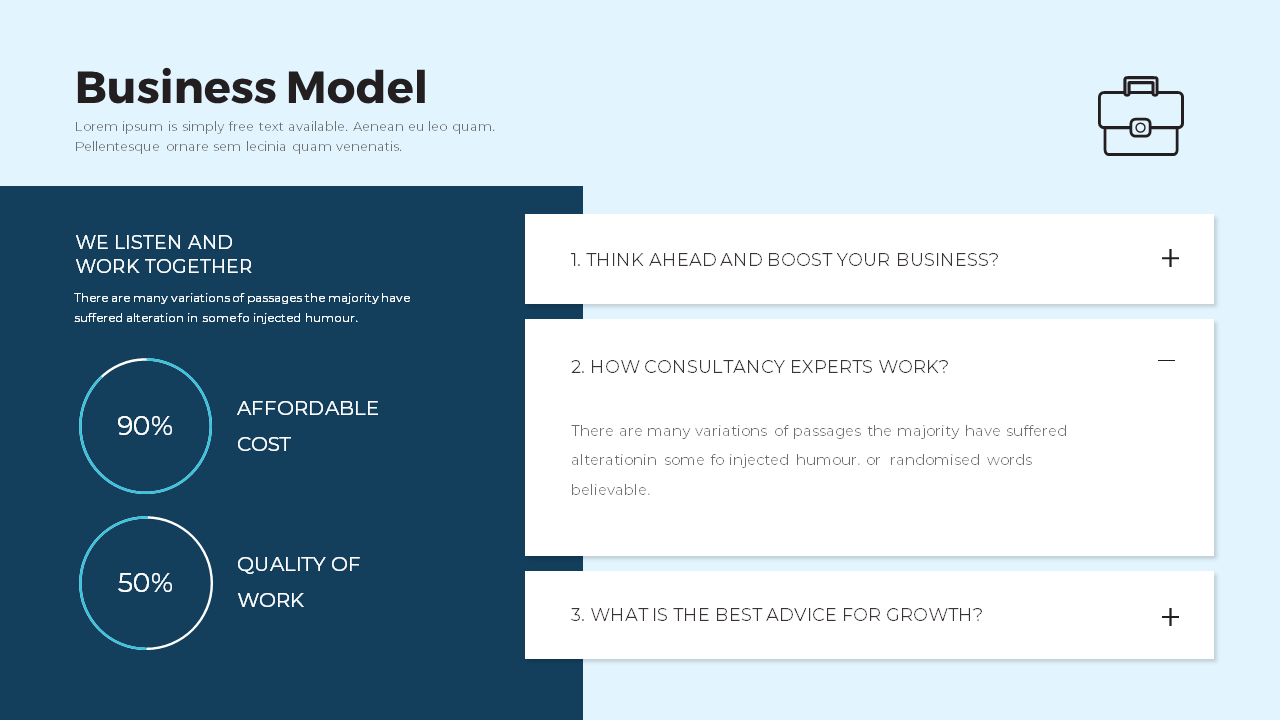 Business Model

Lorem ipsum is simply free text available. Aenean eu leo quam. Pellentesque ornare sem lecinia quam venenatis.

WE LISTEN AND WORK TOGETHER

There are many variations of passages the majority have suffered alteration in somefo injected humour.

90%

AFFORDABLE COST

50%

QUALITY OF WORK

1. THINK AHEAD AND BOOST YOUR BUSINESS?

+

2. HOW CONSULTANCY EXPERTS WORK?

—

There are many variations of passages the majority have suffered alterationin some fo injected humour. or randomised words believable.

3. WHAT IS THE BEST ADVICE FOR GROWTH?

+